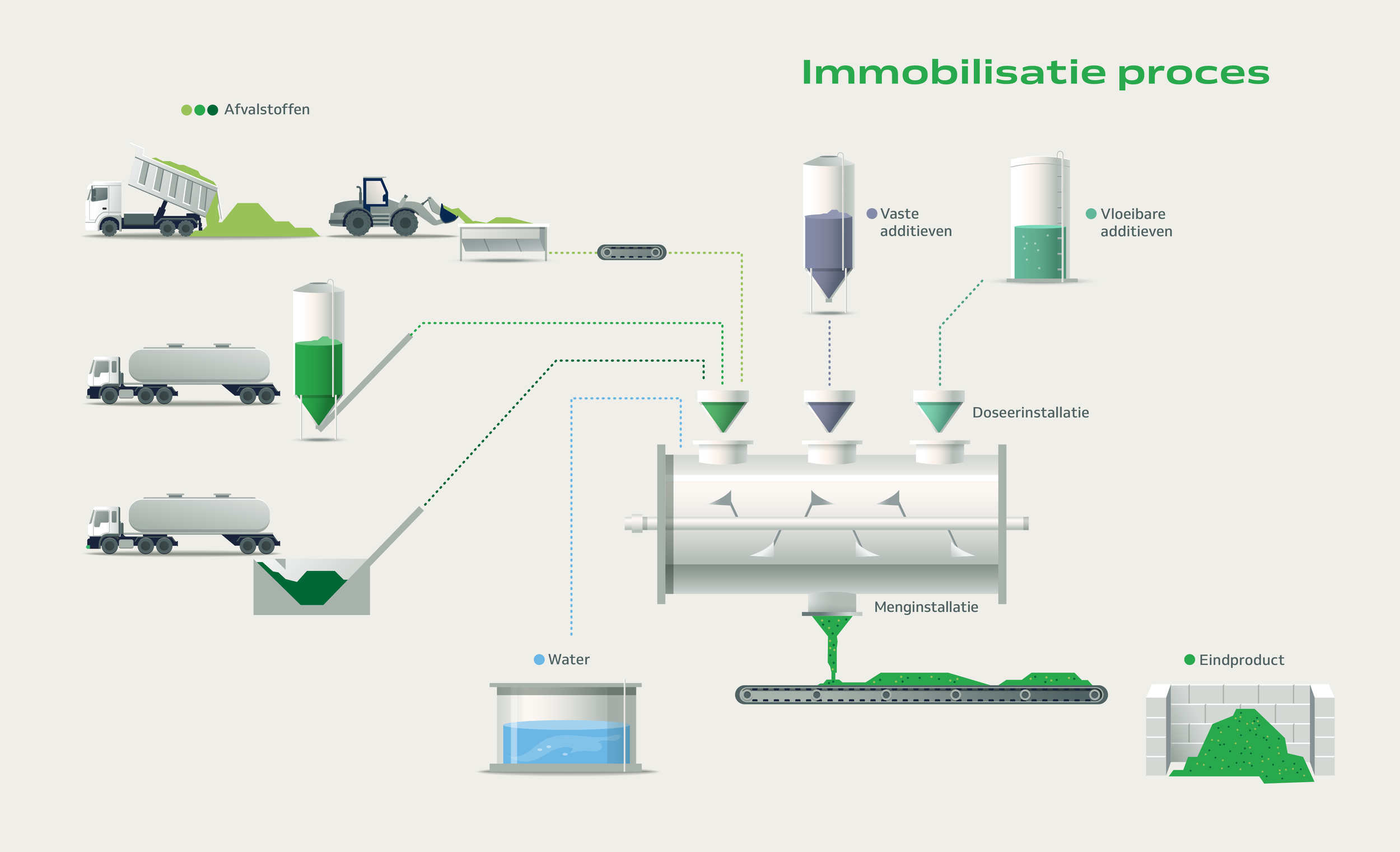 Immobilisatie proces

Afvalstoffen

Vaste additieven

Vloeibare additieven

Doseerinstallatie

Menginstallatie

Water

Eindproduct